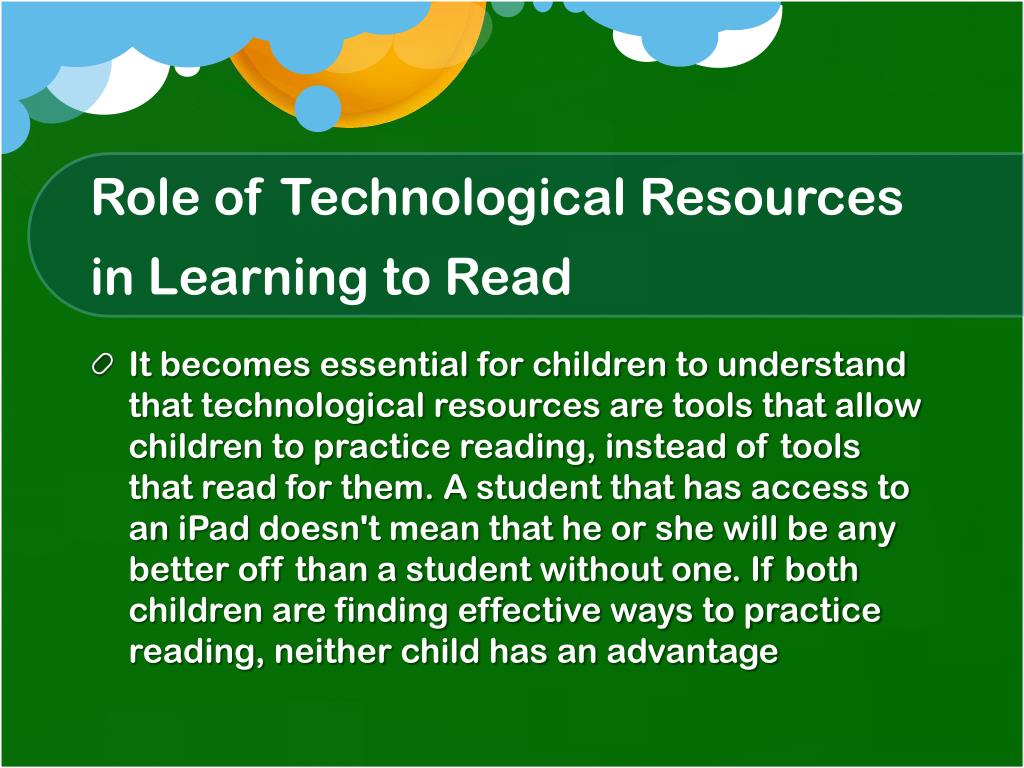 Role of Technological Resources in Learning to Read

It becomes essential for children to understand that technological resources are tools that allow children to practice reading, instead of tools that read for them. A student that has access to an iPad doesn't mean that he or she will be any better off than a student without one. If both children are finding effective ways to practice reading, neither child has an advantage